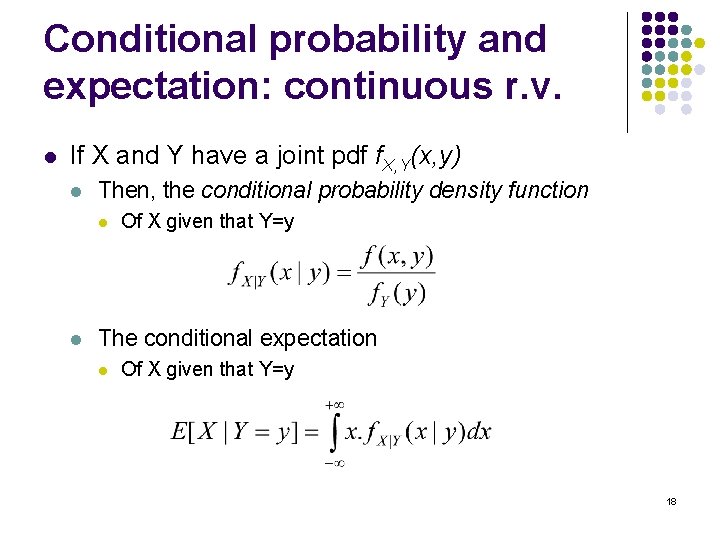 Conditional probability and expectation: continuous r.v.

• If X and Y have a joint pdf $f_{X,Y}(x,y)$

• Then, the conditional probability density function

• Of X given that Y=y

$f_{X|Y}(x \mid y) = \frac{f(x,y)}{f_Y(y)}$

• The conditional expectation

• Of X given that Y=y

$E[X \mid Y = y] = \int_{-\infty}^{+\infty} x.f_{X|Y}(x \mid y)dx$

18